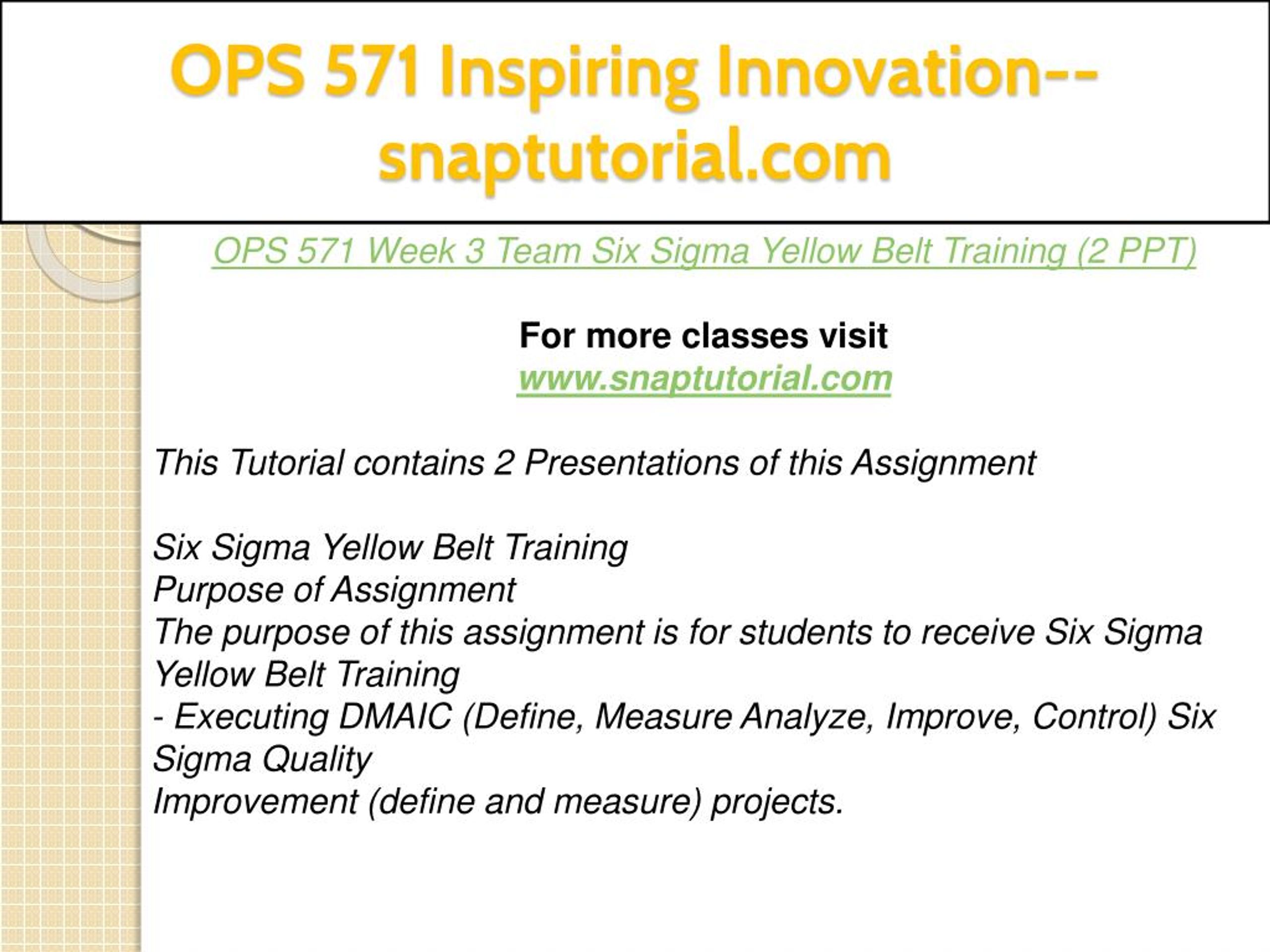 OPS 571 Inspiring Innovation--snaptutorial.com

OPS 571 Week 3 Team Six Sigma Yellow Belt Training (2 PPT)

For more classes visit
www.snaptutorial.com

This Tutorial contains 2 Presentations of this Assignment

Six Sigma Yellow Belt Training
Purpose of Assignment
The purpose of this assignment is for students to receive Six Sigma Yellow Belt Training
- Executing DMAIC (Define, Measure Analyze, Improve, Control) Six Sigma Quality
Improvement (define and measure) projects.